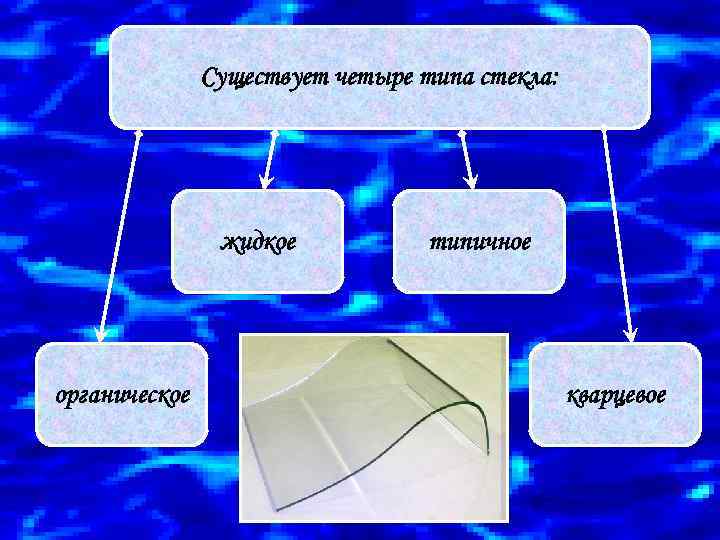 Существует четыре типа стекла:

жидкое

типичное

органическое

кварцевое